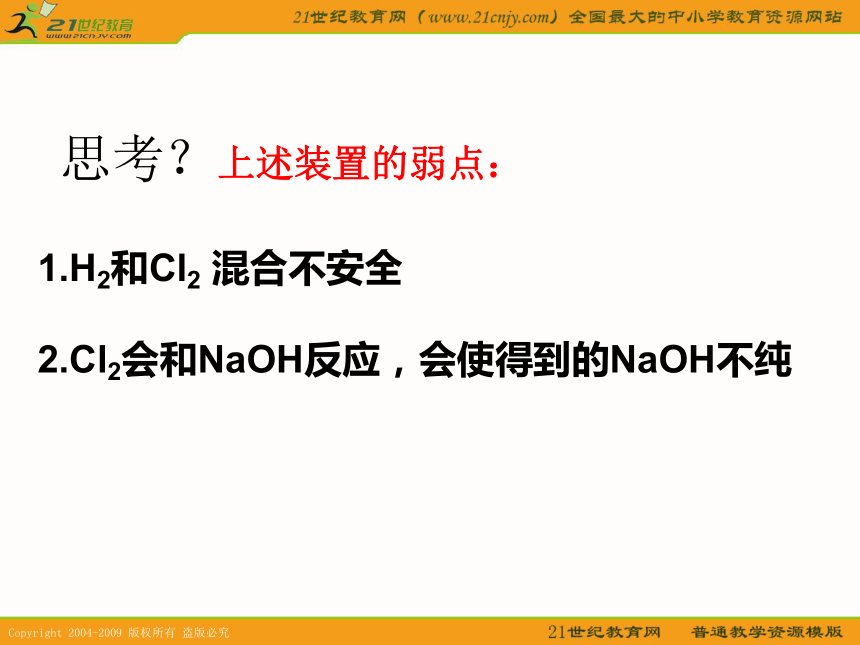 21世纪教育
www.21cnjy.com

21世纪教育网（www.21cnjy.com）全国最大的中小学教育资源网站

思考？上述装置的弱点：

1.$H_2$和$Cl_2$ 混合不安全

2.$Cl_2$会和NaOH反应，会使得到的NaOH不纯

Copyright 2004-2009 版权所有 盗版必究

21世纪教育网 普通教学资源模版